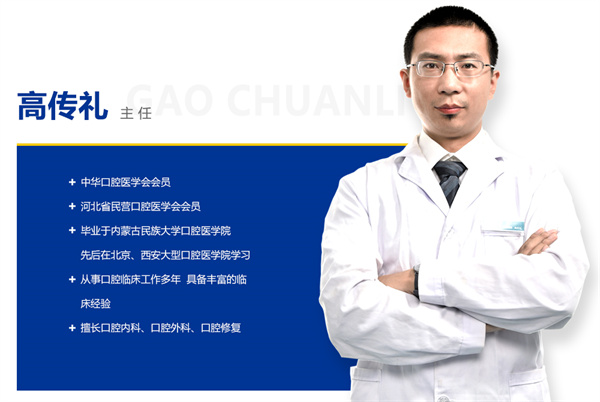 高传礼 主任 GAO CHUANLI

+ 中华口腔医学会会员

+ 河北省民营口腔医学会会员

+ 毕业于内蒙古民族大学口腔医学院
先后在北京、西安大型口腔医学院学习

+ 从事口腔临床工作多年 具备丰富的临床经验

+ 擅长口腔内科、口腔外科、口腔修复